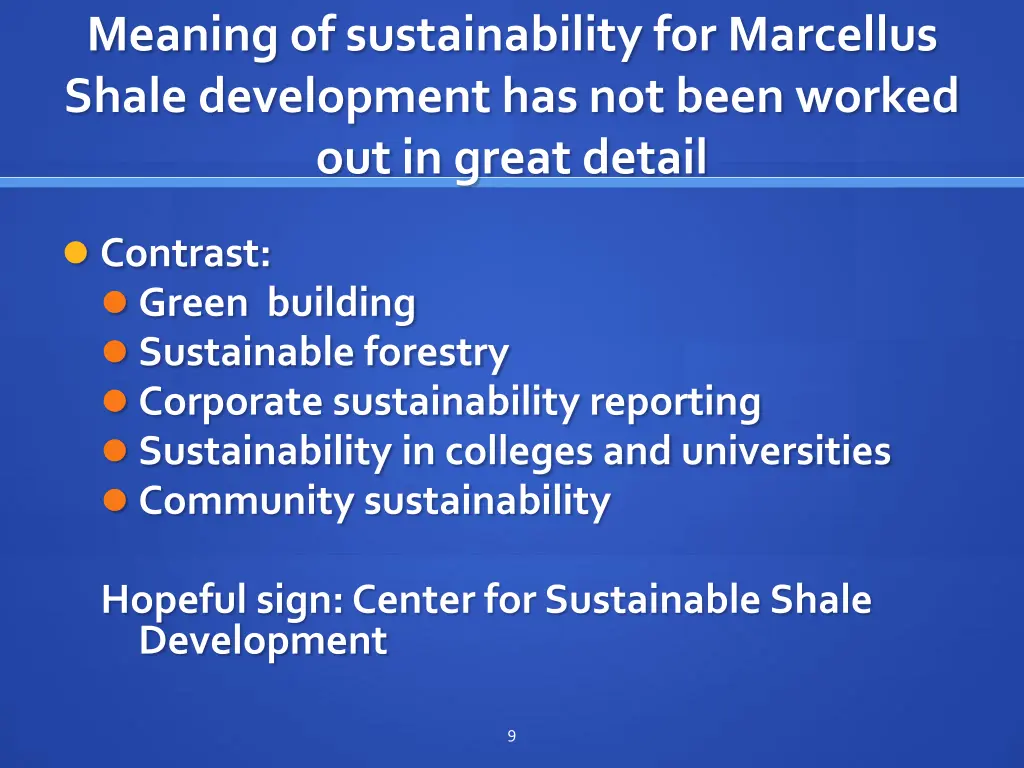 Meaning of sustainability for Marcellus Shale development has not been worked out in great detail

Contrast:
Green building
Sustainable forestry
Corporate sustainability reporting
Sustainability in colleges and universities
Community sustainability

Hopeful sign: Center for Sustainable Shale Development

9